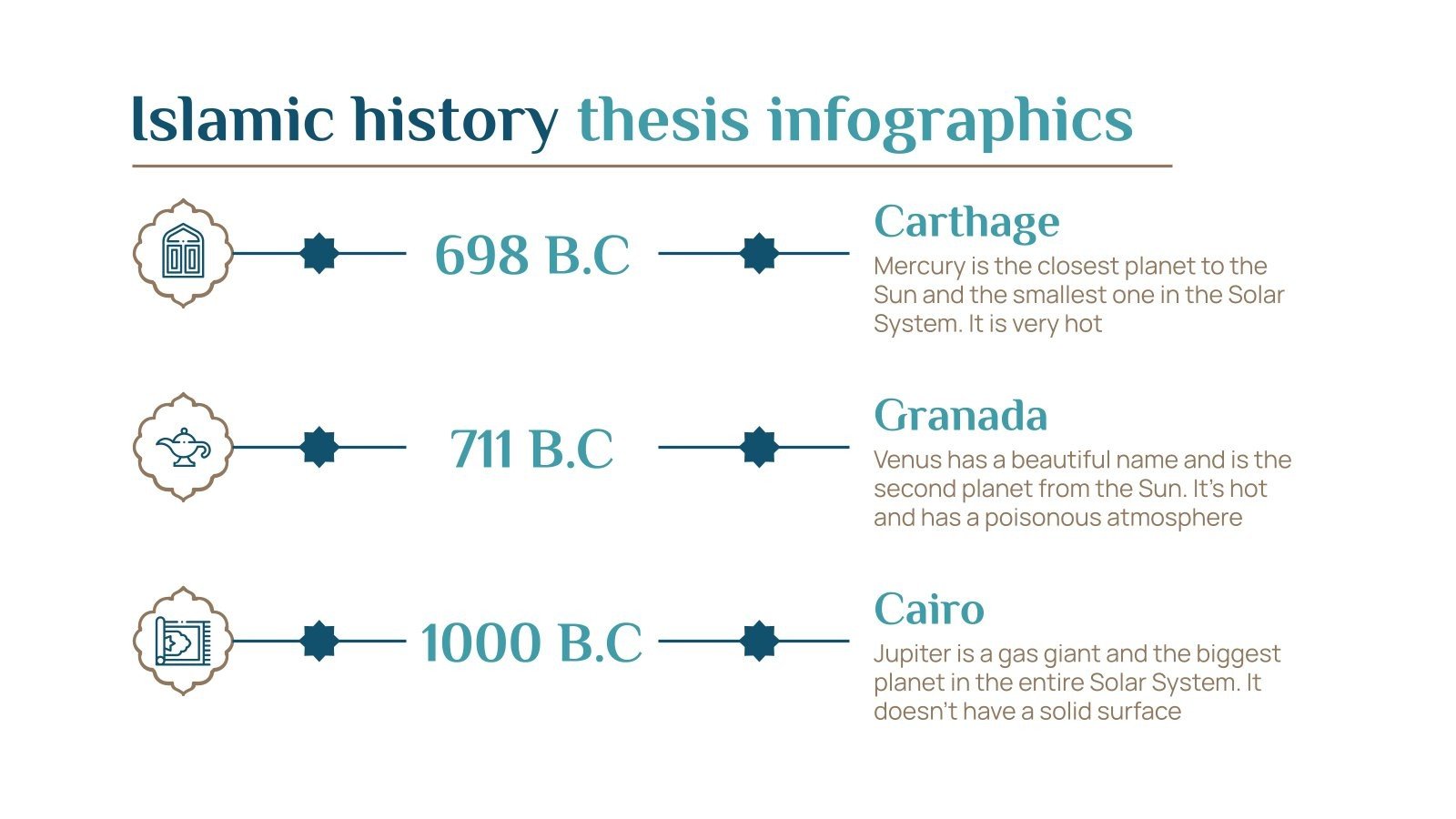 Islamic history thesis infographics

698 B.C

Carthage
Mercury is the closest planet to the Sun and the smallest one in the Solar System. It is very hot

711 B.C

Granada
Venus has a beautiful name and is the second planet from the Sun. It's hot and has a poisonous atmosphere

1000 B.C

Cairo
Jupiter is a gas giant and the biggest planet in the entire Solar System. It doesn't have a solid surface